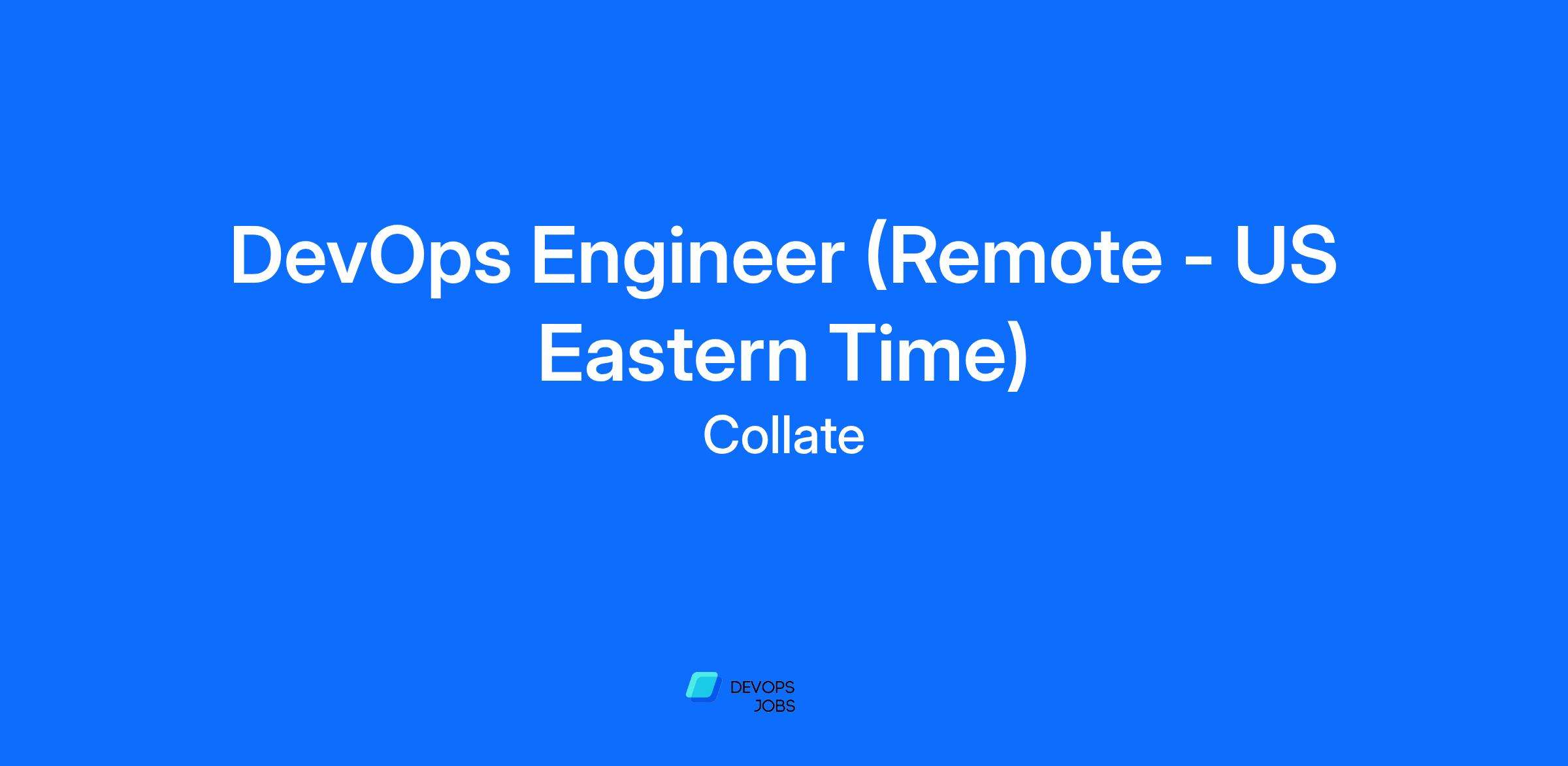 DevOps Engineer (Remote - US Eastern Time)

Collate

DEVOPS
JOBS